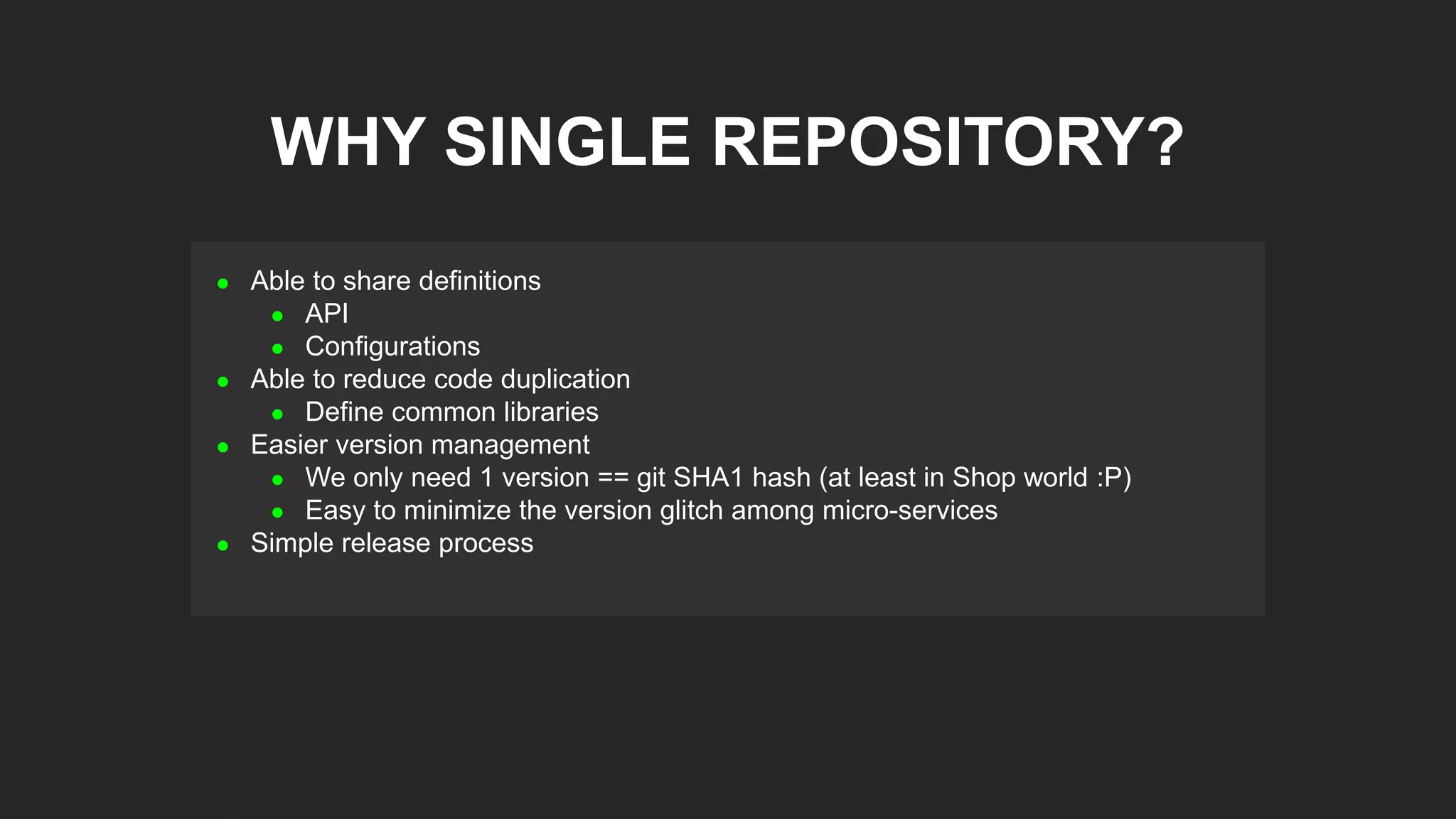 WHY SINGLE REPOSITORY?

- Able to share definitions
  - API
  - Configurations
- Able to reduce code duplication
  - Define common libraries
- Easier version management
  - We only need 1 version == git SHA1 hash (at least in Shop world :P)
  - Easy to minimize the version glitch among micro-services
- Simple release process